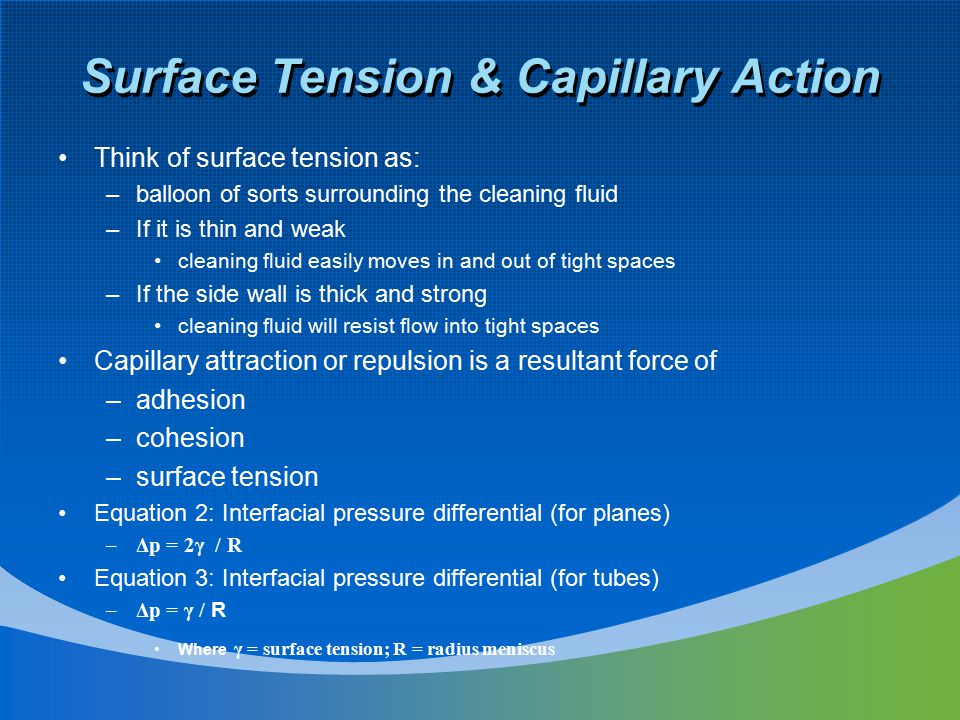 Surface Tension & Capillary Action

• Think of surface tension as:
 – balloon of sorts surrounding the cleaning fluid
 – If it is thin and weak
  • cleaning fluid easily moves in and out of tight spaces
 – If the side wall is thick and strong
  • cleaning fluid will resist flow into tight spaces
• Capillary attraction or repulsion is a resultant force of
 – adhesion
 – cohesion
 – surface tension
• Equation 2: Interfacial pressure differential (for planes)
 – $\Delta p = 2\gamma / R$
• Equation 3: Interfacial pressure differential (for tubes)
 – $\Delta p = \gamma / R$
  • Where $\gamma$ = surface tension; R = radius meniscus